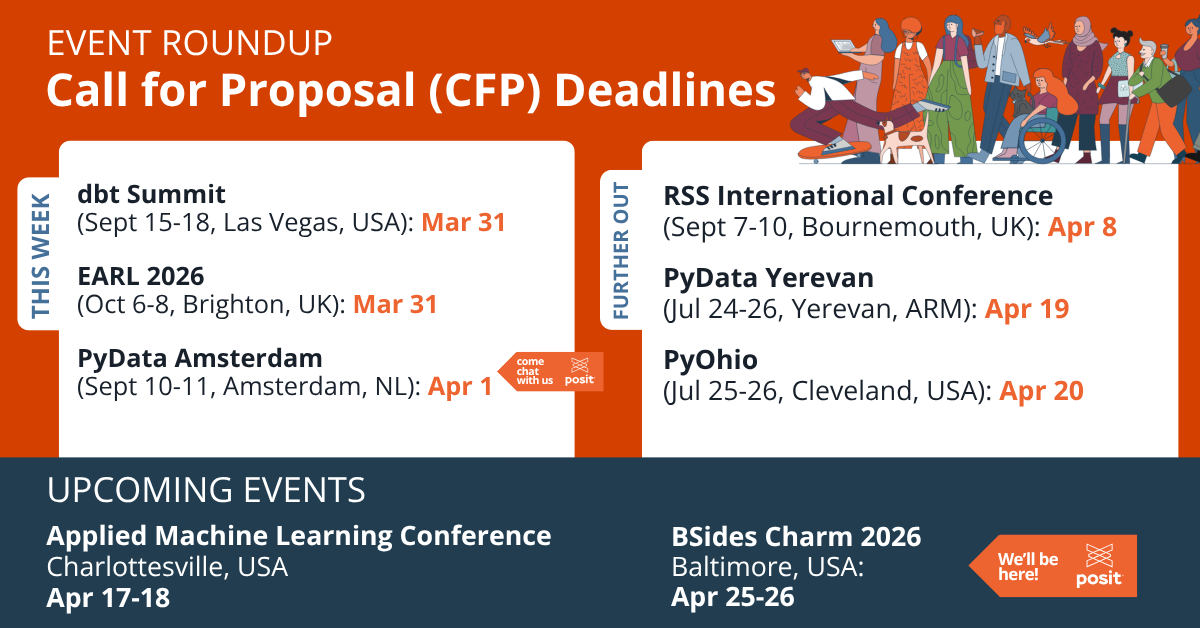 EVENT ROUNDUP
Call for Proposal (CFP) Deadlines

THIS WEEK

dbt Summit
(Sept 15-18, Las Vegas, USA): Mar 31

EARL 2026
(Oct 6-8, Brighton, UK): Mar 31

PyData Amsterdam
(Sept 10-11, Amsterdam, NL): Apr 1

come chat with us posit

FURTHER OUT

RSS International Conference
(Sept 7-10, Bournemouth, UK): Apr 8

PyData Yerevan
(Jul 24-26, Yerevan, ARM): Apr 19

PyOhio
(Jul 25-26, Cleveland, USA): Apr 20

UPCOMING EVENTS

Applied Machine Learning Conference
Charlottesville, USA
Apr 17-18

BSides Charm 2026
Baltimore, USA:
Apr 25-26

We'll be here! posit